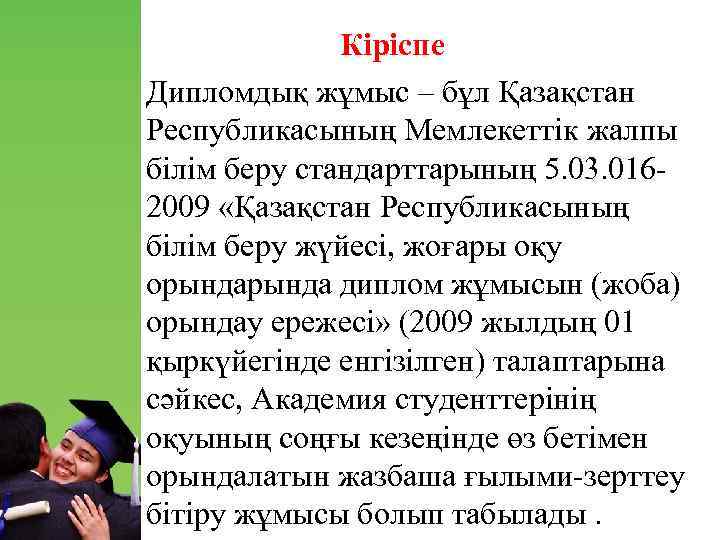 Кіріспе

Дипломдық жұмыс – бұл Қазақстан Республикасының Мемлекеттік жалпы білім беру стандарттарының 5.03.016-2009 «Қазақстан Республикасының білім беру жүйесі, жоғары оқу орындарында диплом жұмысын (жоба) орындау ережесі» (2009 жылдың 01 қыркүйегінде енгізілген) талаптарына сәйкес, Академия студенттерінің оқуының соңғы кезеңінде өз бетімен орындалатын жазбаша ғылыми-зерттеу бітіру жұмысы болып табылады .